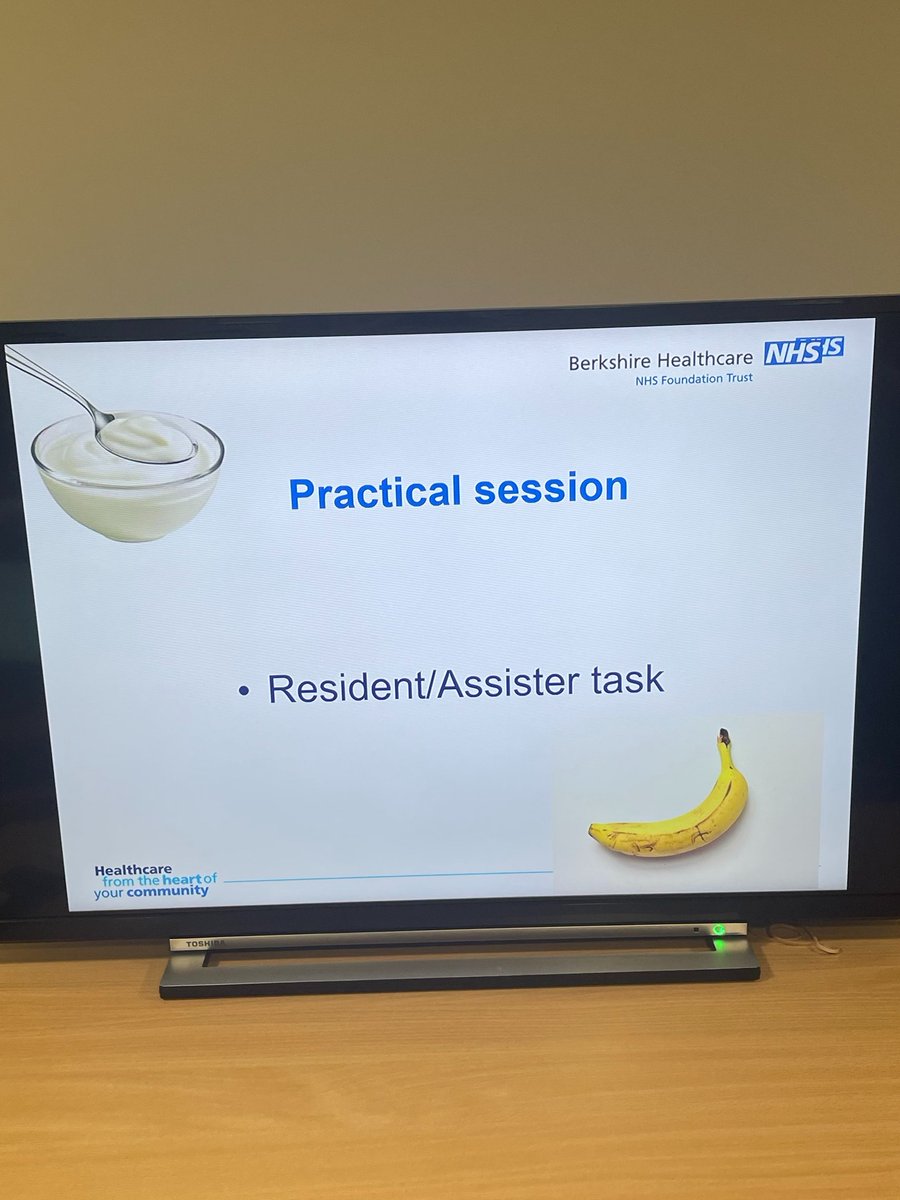 Berkshire Healthcare NHS
NHS Foundation Trust

Practical session

• Resident/Assister task

Healthcare from the heart of your community

TOSHIBA